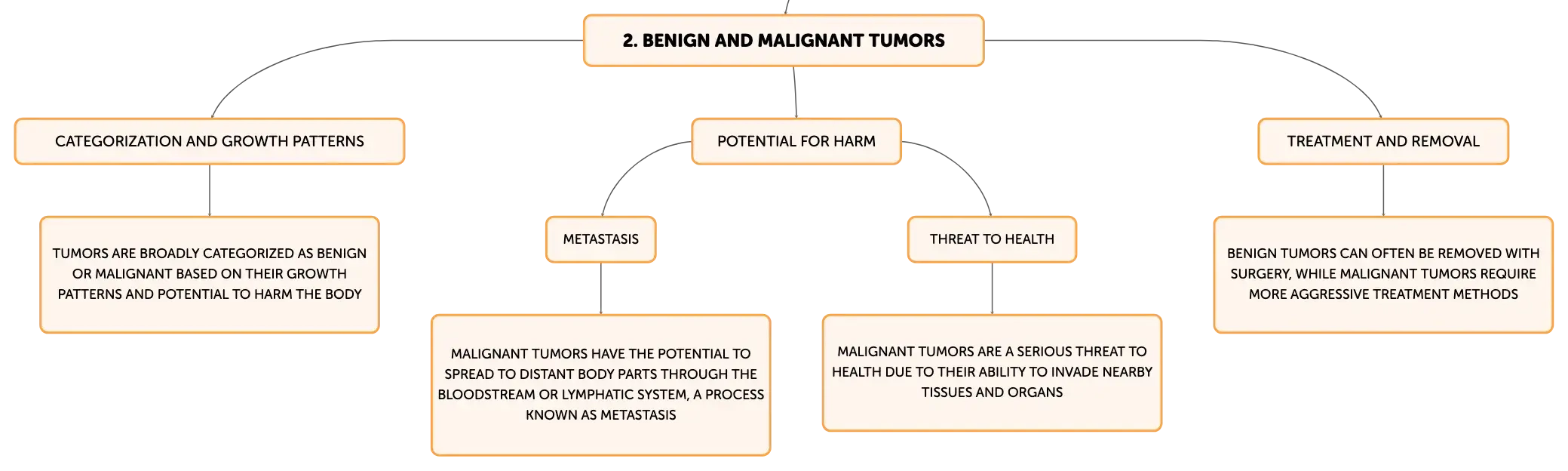 2. BENIGN AND MALIGNANT TUMORS

CATEGORIZATION AND GROWTH PATTERNS

TUMORS ARE BROADLY CATEGORIZED AS BENIGN OR MALIGNANT BASED ON THEIR GROWTH PATTERNS AND POTENTIAL TO HARM THE BODY

POTENTIAL FOR HARM

METASTASIS

MALIGNANT TUMORS HAVE THE POTENTIAL TO SPREAD TO DISTANT BODY PARTS THROUGH THE BLOODSTREAM OR LYMPHATIC SYSTEM, A PROCESS KNOWN AS METASTASIS

THREAT TO HEALTH

MALIGNANT TUMORS ARE A SERIOUS THREAT TO HEALTH DUE TO THEIR ABILITY TO INVADE NEARBY TISSUES AND ORGANS

TREATMENT AND REMOVAL

BENIGN TUMORS CAN OFTEN BE REMOVED WITH SURGERY, WHILE MALIGNANT TUMORS REQUIRE MORE AGGRESSIVE TREATMENT METHODS